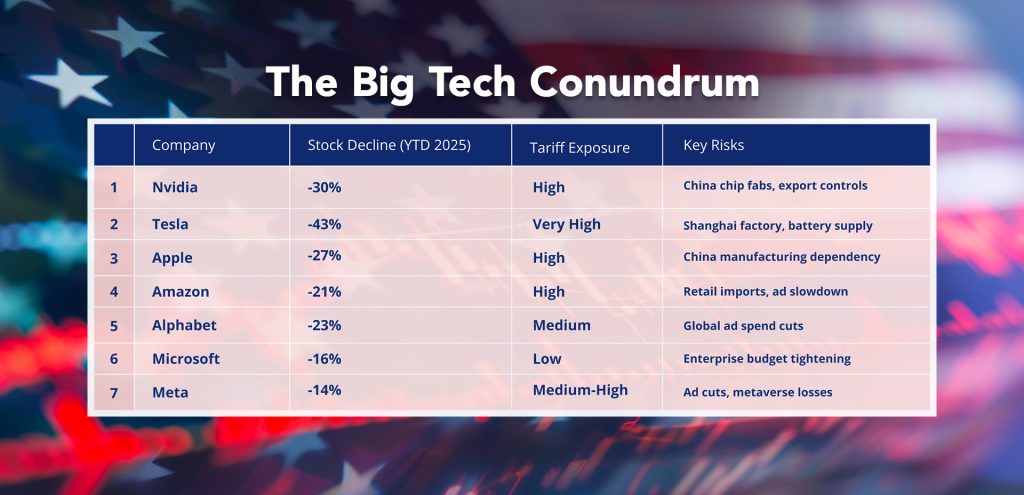 The Big Tech Conundrum

| | Company | Stock Decline (YTD 2025) | Tariff Exposure | Key Risks |
|---|---|---|---|---|
| 1 | Nvidia | -30% | High | China chip fabs, export controls |
| 2 | Tesla | -43% | Very High | Shanghai factory, battery supply |
| 3 | Apple | -27% | High | China manufacturing dependency |
| 4 | Amazon | -21% | High | Retail imports, ad slowdown |
| 5 | Alphabet | -23% | Medium | Global ad spend cuts |
| 6 | Microsoft | -16% | Low | Enterprise budget tightening |
| 7 | Meta | -14% | Medium-High | Ad cuts, metaverse losses |